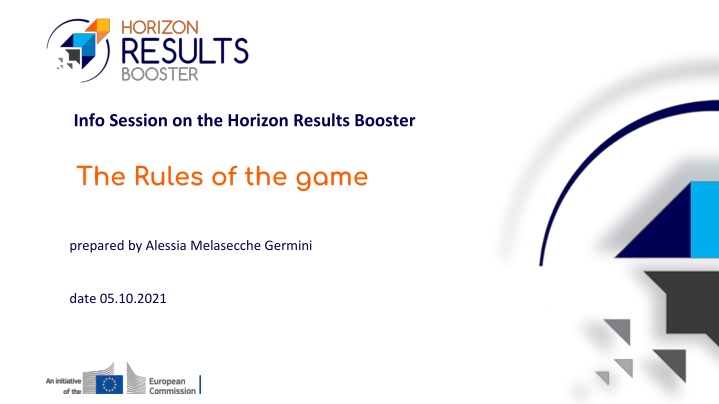 HORIZON
RESULTS
BOOSTER

Info Session on the Horizon Results Booster

The Rules of the game

prepared by Alessia Melasecche Germini

date 05.10.2021

An initiative of the European Commission